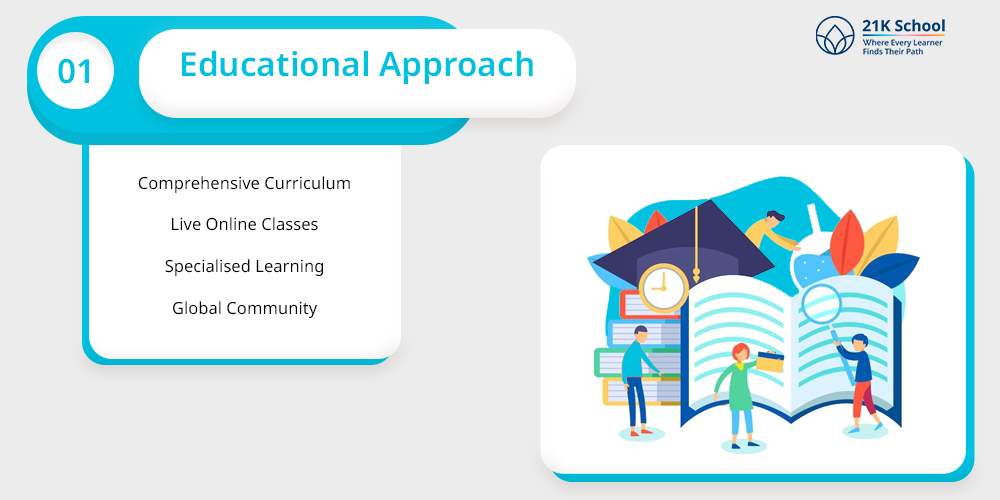 01

Educational Approach

21K School
Where Every Learner Finds Their Path

Comprehensive Curriculum

Live Online Classes

Specialised Learning

Global Community